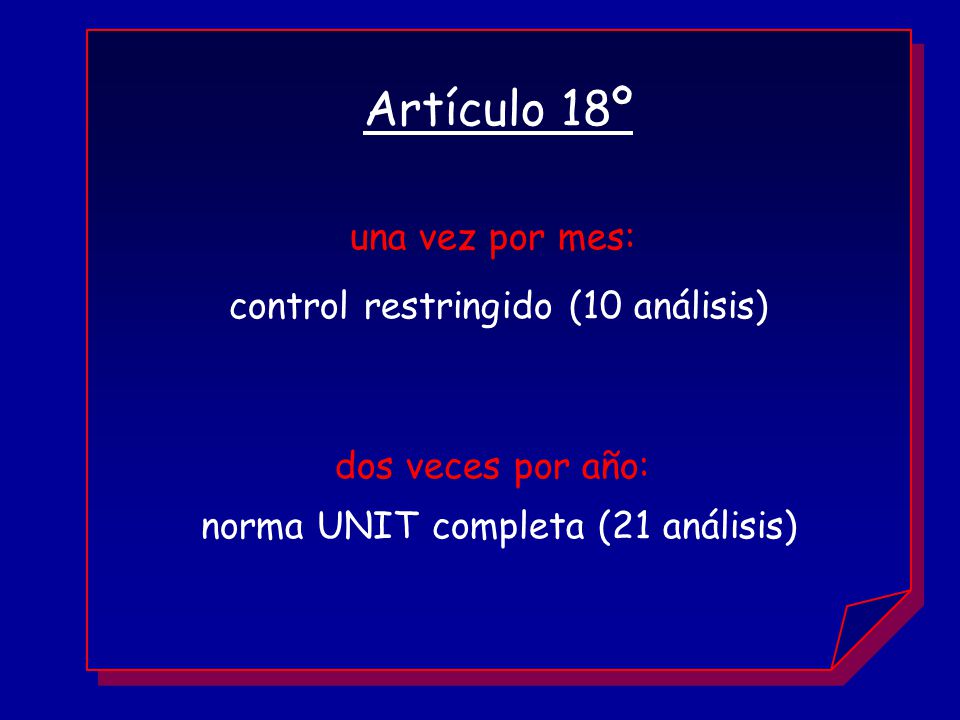 Artículo 18º

una vez por mes:

control restringido (10 análisis)

dos veces por año:

norma UNIT completa (21 análisis)